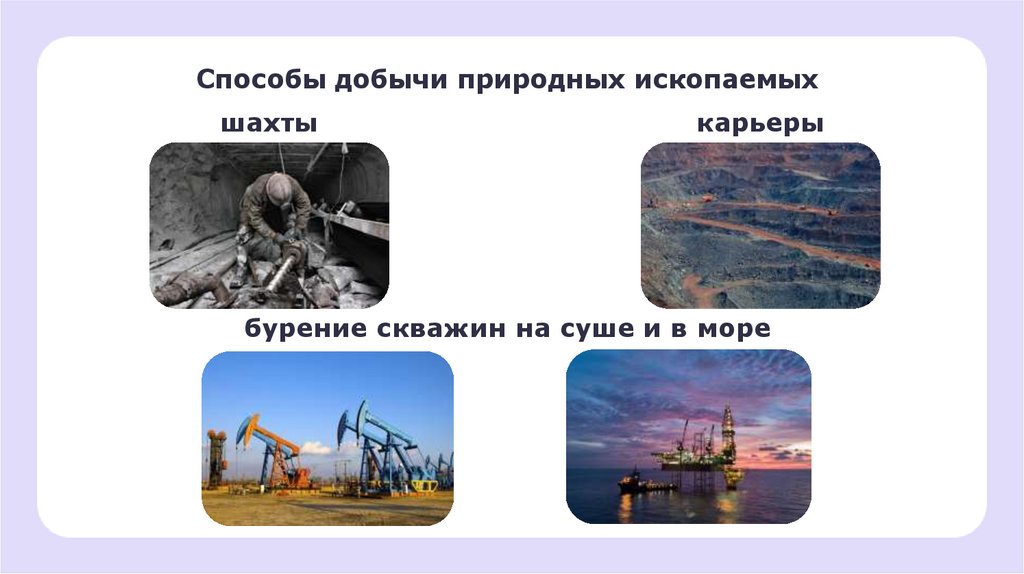 Способы добычи природных ископаемых

шахты

карьеры

бурение скважин на суше и в море